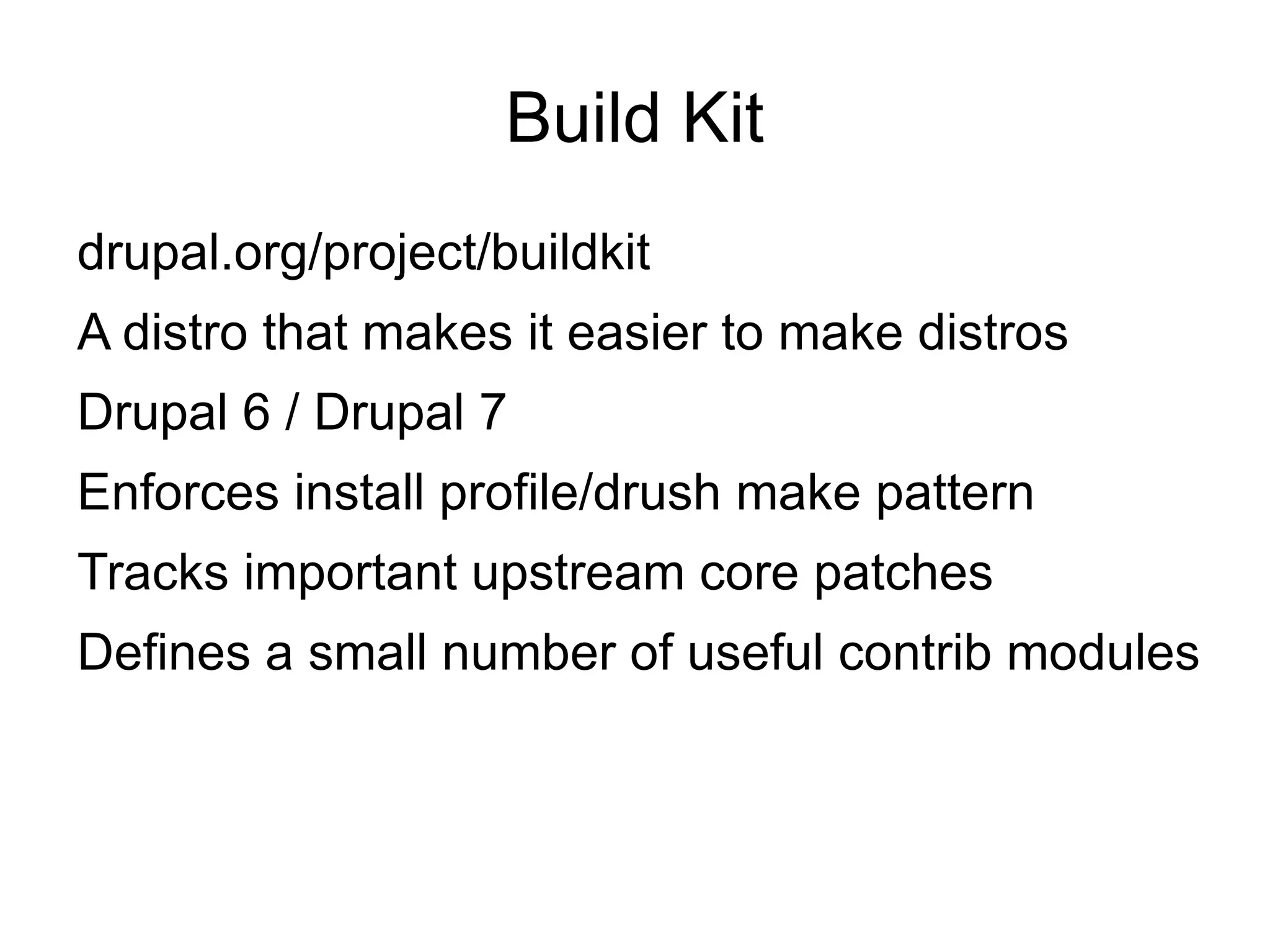 Build Kit

drupal.org/project/buildkit

A distro that makes it easier to make distros

Drupal 6 / Drupal 7

Enforces install profile/drush make pattern

Tracks important upstream core patches

Defines a small number of useful contrib modules